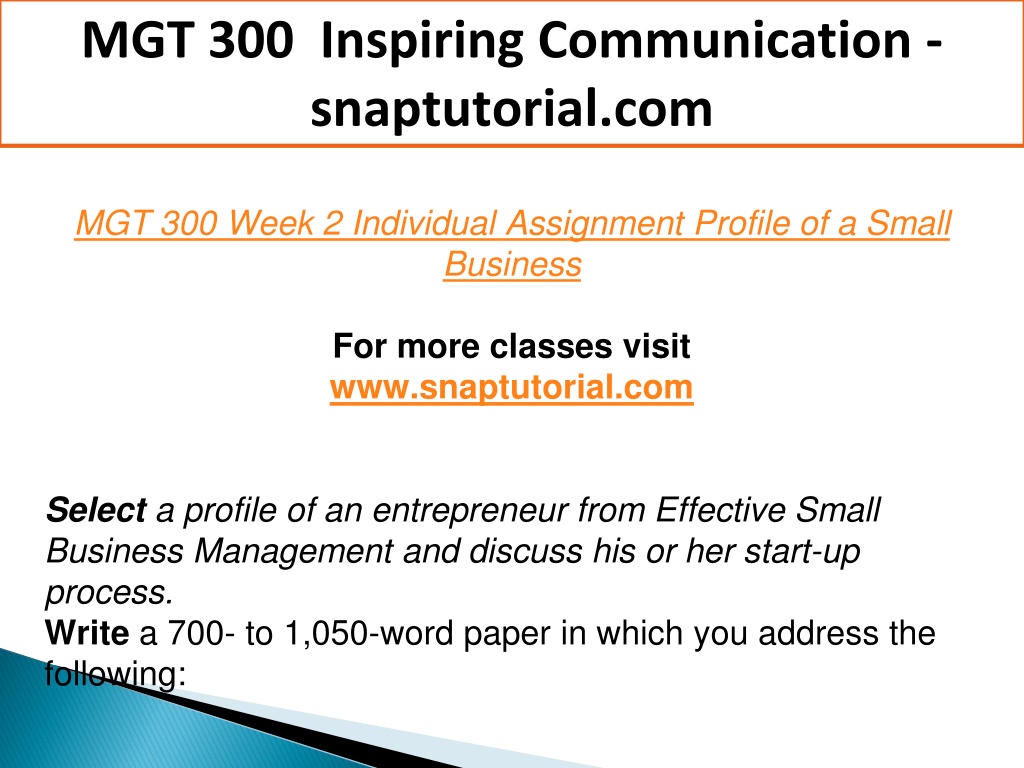 MGT 300 Inspiring Communication - snaptutorial.com

MGT 300 Week 2 Individual Assignment Profile of a Small Business

For more classes visit
www.snaptutorial.com

Select a profile of an entrepreneur from Effective Small Business Management and discuss his or her start-up process.
Write a 700- to 1,050-word paper in which you address the following: